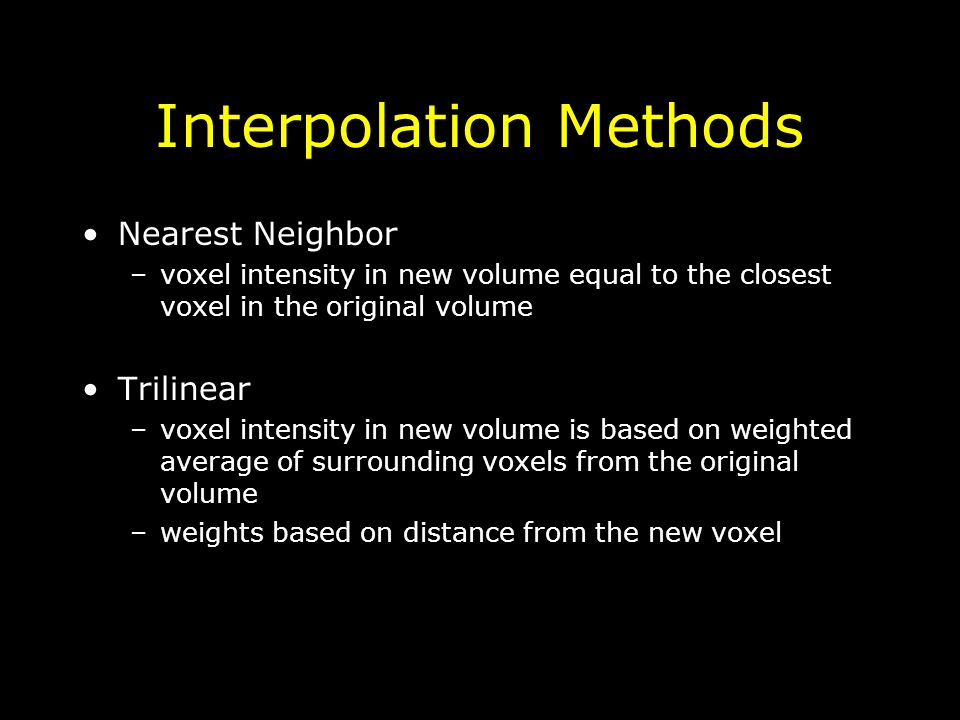 Interpolation Methods

• Nearest Neighbor
 – voxel intensity in new volume equal to the closest voxel in the original volume

• Trilinear
 – voxel intensity in new volume is based on weighted average of surrounding voxels from the original volume
 – weights based on distance from the new voxel